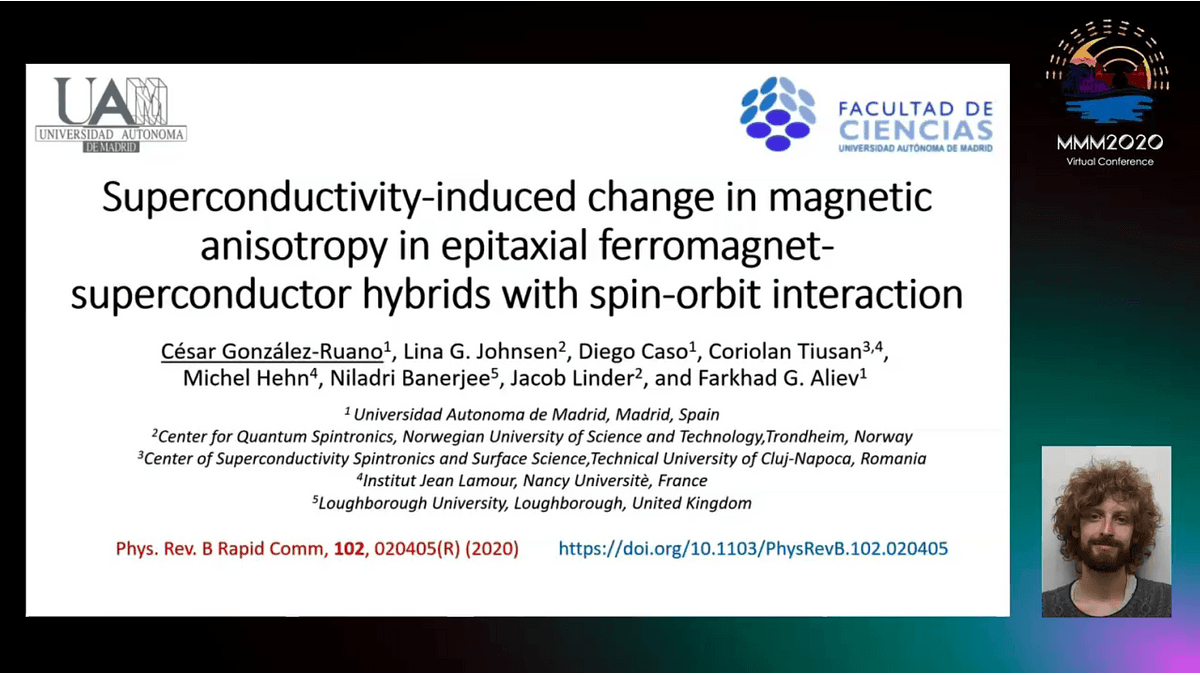 UAM
UNIVERSIDAD AUTONOMA DE MADRID

FACULTAD DE CIENCIAS
UNIVERSIDAD AUTÓNOMA DE MADRID

MMM2020
Virtual Conference

Superconductivity-induced change in magnetic anisotropy in epitaxial ferromagnet-superconductor hybrids with spin-orbit interaction

César González-Ruano$^1$, Lina G. Johnsen$^2$, Diego Caso$^1$, Coriolan Tiusan$^{3,4}$, Michel Hehn$^4$, Niladri Banerjee$^5$, Jacob Linder$^2$, and Farkhad G. Aliev$^1$

$^1$ Universidad Autonoma de Madrid, Madrid, Spain
$^2$Center for Quantum Spintronics, Norwegian University of Science and Technology,Trondheim, Norway
$^3$Center of Superconductivity Spintronics and Surface Science,Technical University of Cluj-Napoca, Romania
$^4$Institut Jean Lamour, Nancy Universitè, France
$^5$Loughborough University, Loughborough, United Kingdom

Phys. Rev. B Rapid Comm, 102, 020405(R) (2020)    https://doi.org/10.1103/PhysRevB.102.020405